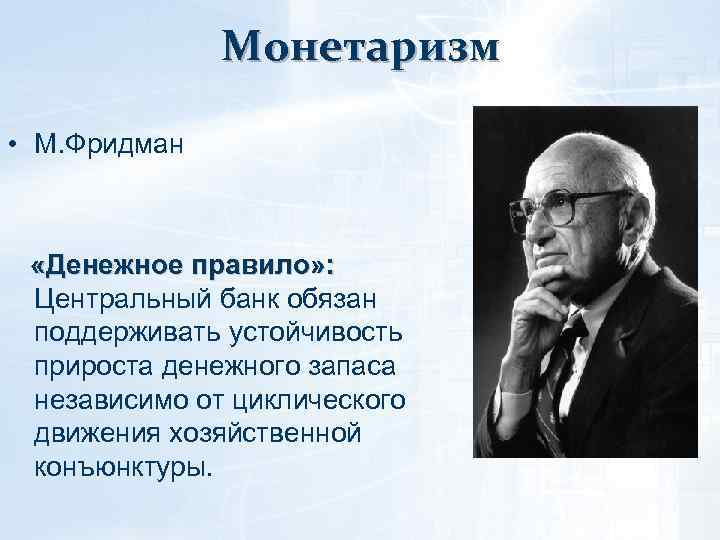 Монетаризм

• М.Фридман

«Денежное правило»: Центральный банк обязан поддерживать устойчивость прироста денежного запаса независимо от циклического движения хозяйственной конъюнктуры.